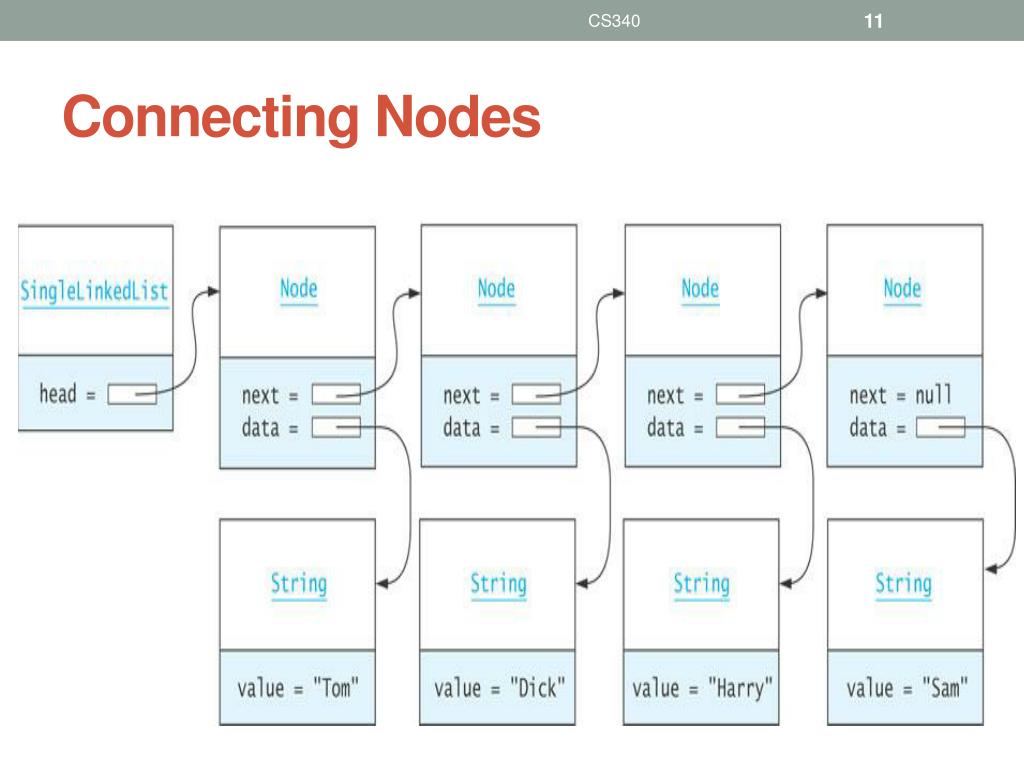 CS340

11

Connecting Nodes

SingleLinkedList

head =

Node

next =
data =

Node

next =
data =

Node

next =
data =

Node

next = null
data =

String

value = "Tom"

String

value = "Dick"

String

value = "Harry"

String

value = "Sam"